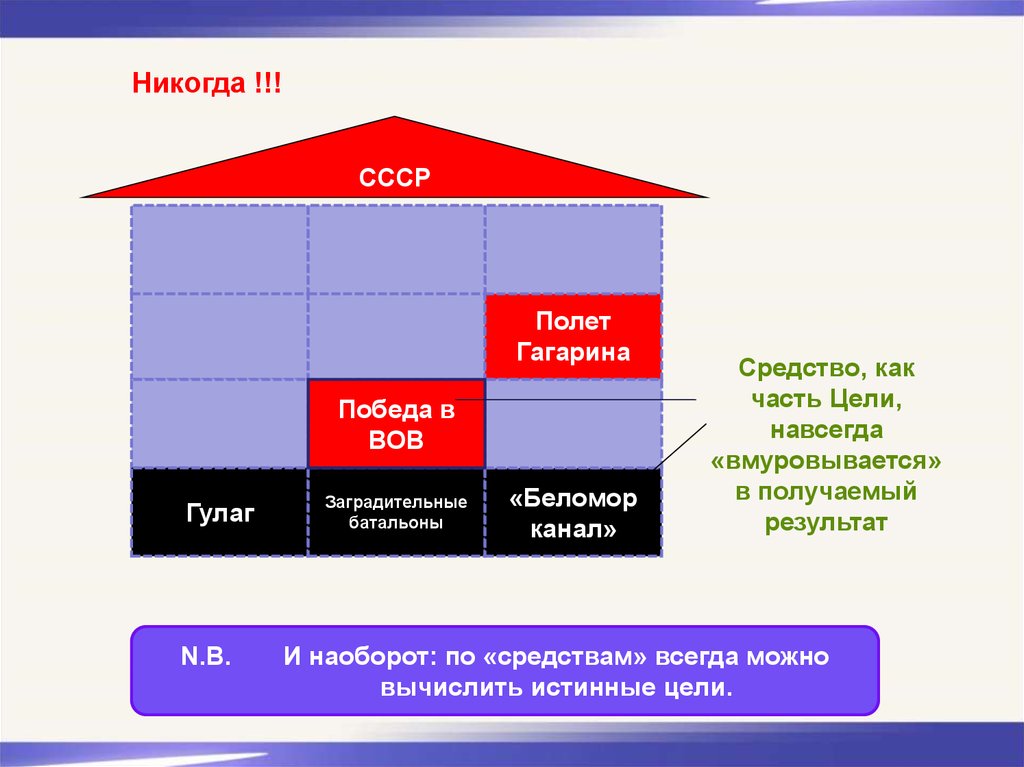 Никогда !!!

СССР

Полет Гагарина

Победа в ВОВ

Гулаг

Заградительные батальоны

«Беломор канал»

Средство, как часть Цели, навсегда «вмуровывается» в получаемый результат

N.B. И наоборот: по «средствам» всегда можно вычислить истинные цели.